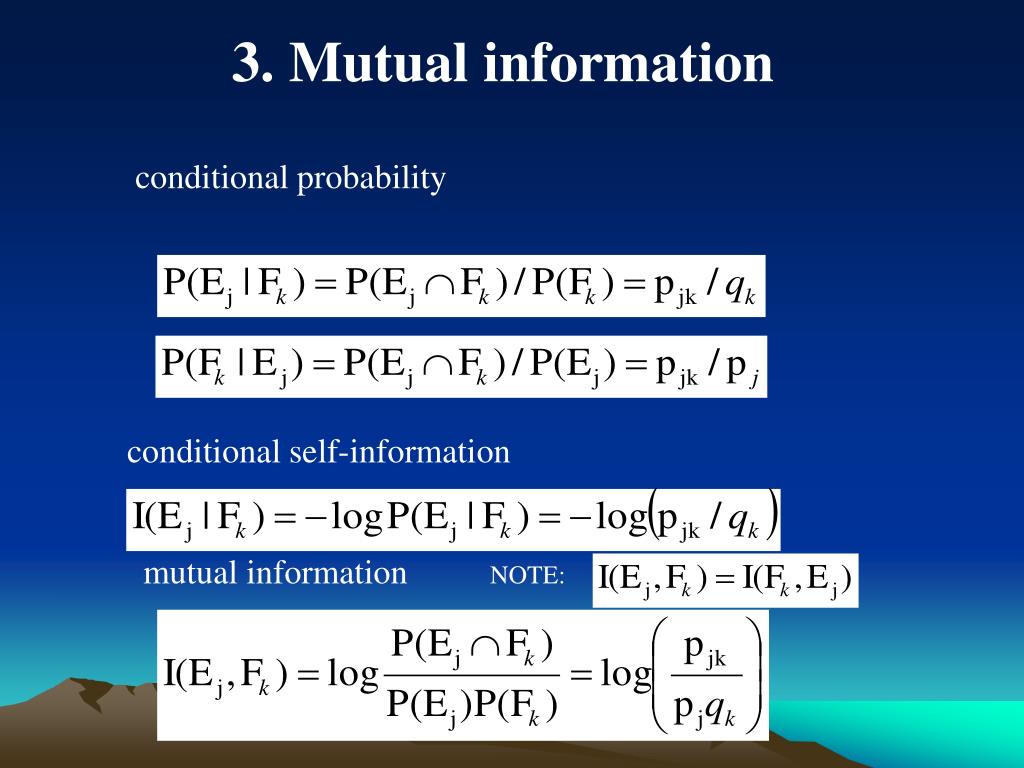 3. Mutual information

conditional probability

$P(E_j | F_k) = P(E_j \cap F_k) / P(F_k) = p_{jk} / q_k$

$P(F_k | E_j) = P(E_j \cap F_k) / P(E_j) = p_{jk} / p_j$

conditional self-information

$I(E_j | F_k) = -\log P(E_j | F_k) = -\log\left(p_{jk} / q_k\right)$

mutual information

NOTE: $I(E_j, F_k) = I(F_k, E_j)$

$I(E_j, F_k) = \log \frac{P(E_j \cap F_k)}{P(E_j)P(F_k)} = \log\left(\frac{p_{jk}}{p_j q_k}\right)$